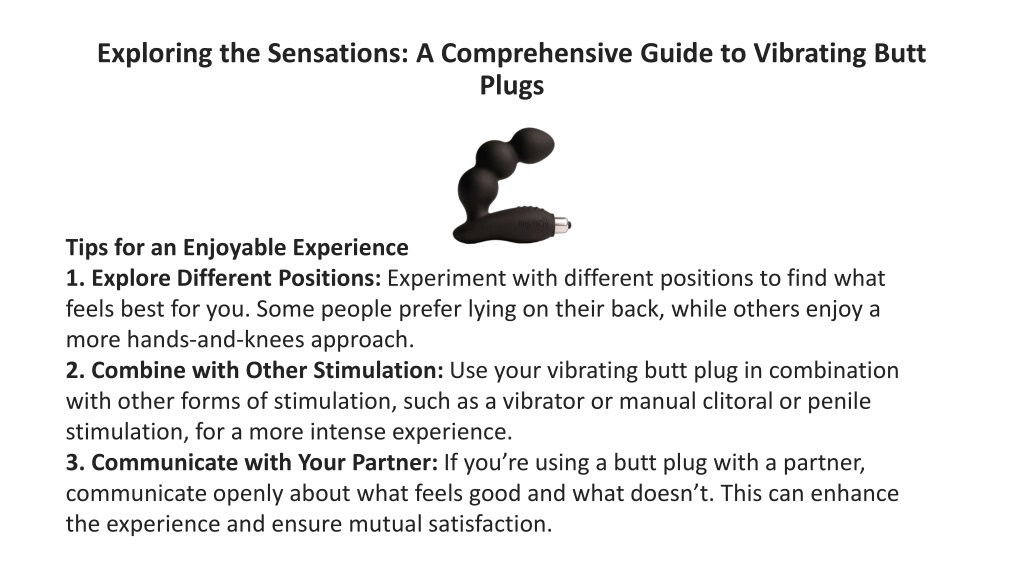 Exploring the Sensations: A Comprehensive Guide to Vibrating Butt Plugs

Tips for an Enjoyable Experience
1. Explore Different Positions: Experiment with different positions to find what feels best for you. Some people prefer lying on their back, while others enjoy a more hands-and-knees approach.
2. Combine with Other Stimulation: Use your vibrating butt plug in combination with other forms of stimulation, such as a vibrator or manual clitoral or penile stimulation, for a more intense experience.
3. Communicate with Your Partner: If you’re using a butt plug with a partner, communicate openly about what feels good and what doesn’t. This can enhance the experience and ensure mutual satisfaction.